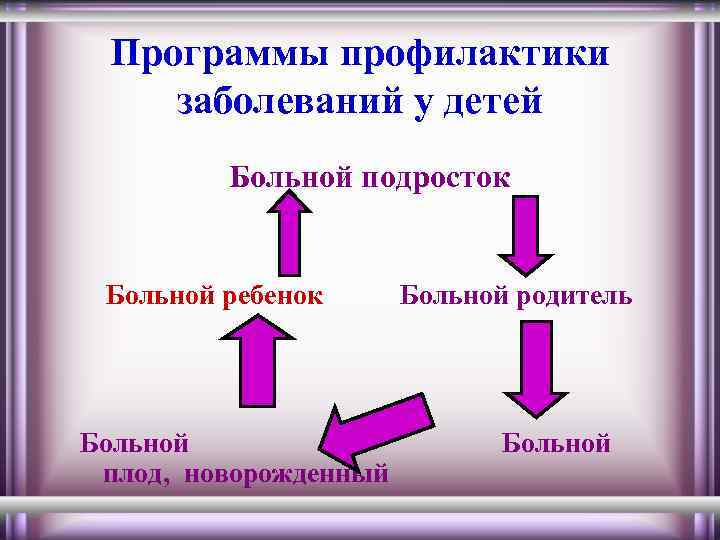 Программы профилактики заболеваний у детей

Больной подросток

Больной ребенок

Больной родитель

Больной плод, новорожденный

Больной